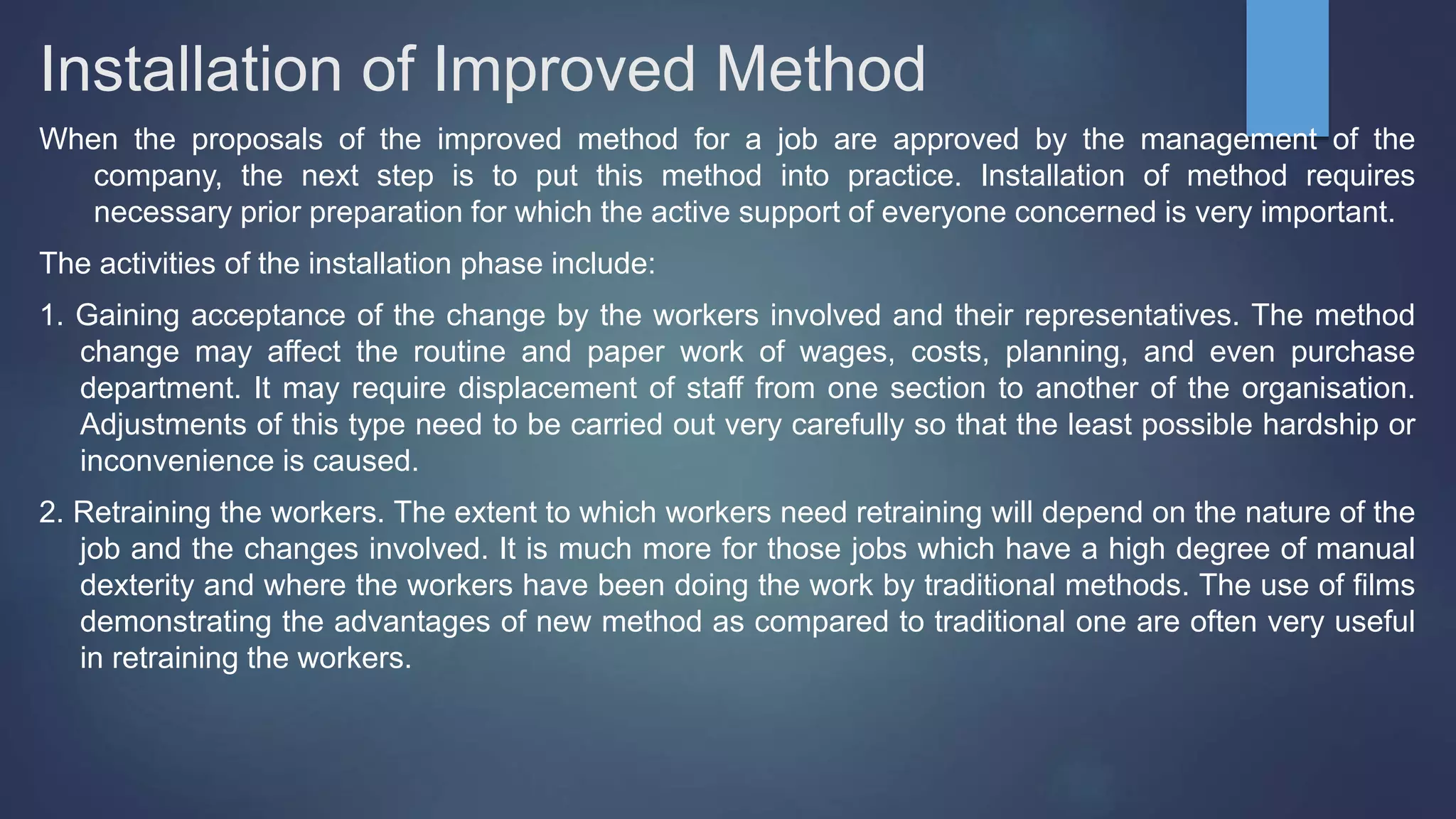 Installation of Improved Method

When the proposals of the improved method for a job are approved by the management of the company, the next step is to put this method into practice. Installation of method requires necessary prior preparation for which the active support of everyone concerned is very important.

The activities of the installation phase include:

1. Gaining acceptance of the change by the workers involved and their representatives. The method change may affect the routine and paper work of wages, costs, planning, and even purchase department. It may require displacement of staff from one section to another of the organisation. Adjustments of this type need to be carried out very carefully so that the least possible hardship or inconvenience is caused.

2. Retraining the workers. The extent to which workers need retraining will depend on the nature of the job and the changes involved. It is much more for those jobs which have a high degree of manual dexterity and where the workers have been doing the work by traditional methods. The use of films demonstrating the advantages of new method as compared to traditional one are often very useful in retraining the workers.